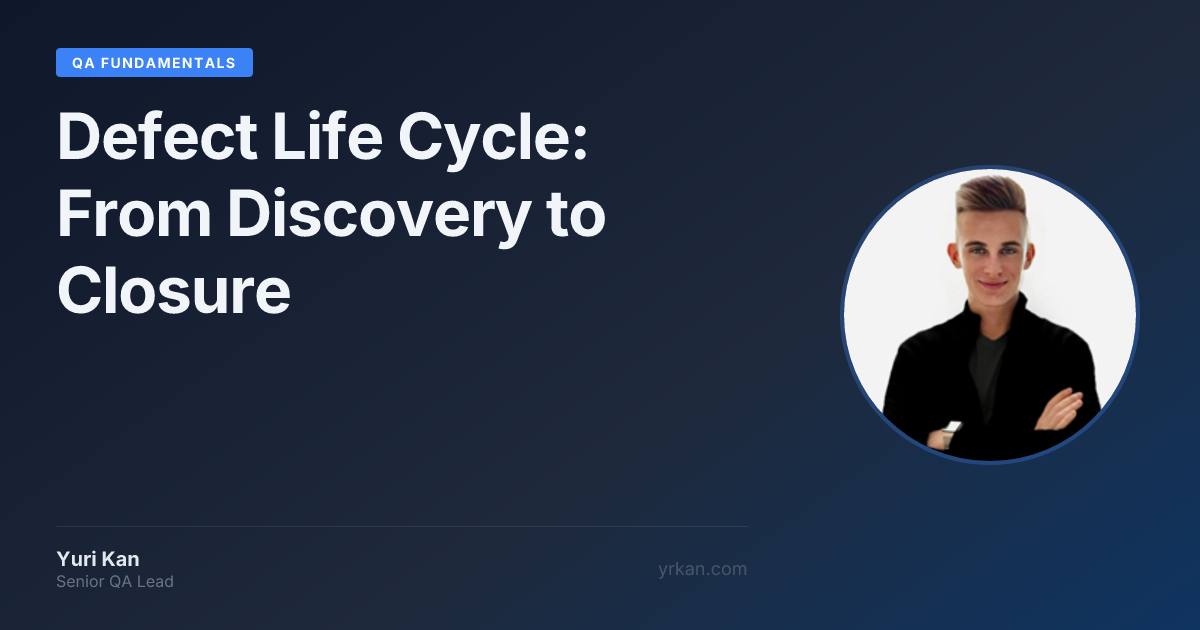 QA FUNDAMENTALS

Defect Life Cycle: From Discovery to Closure

Yuri Kan
Senior QA Lead

yrkan.com